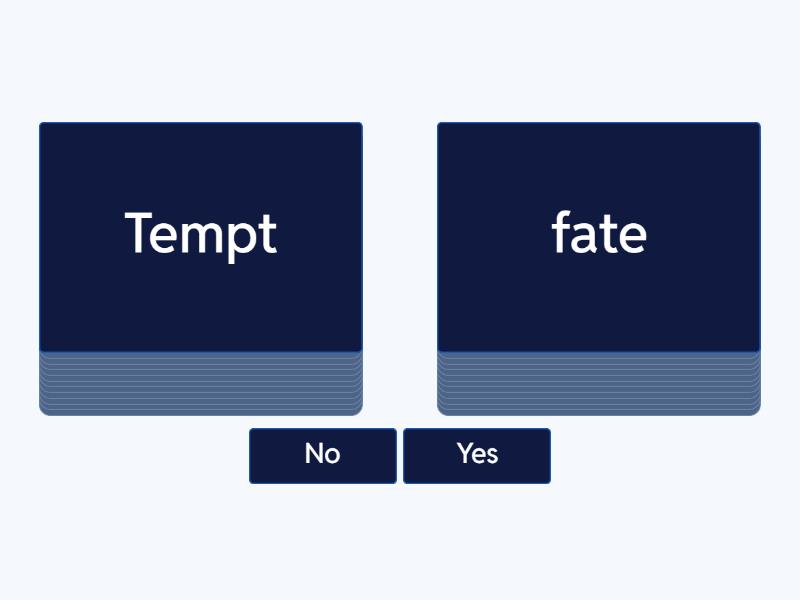 Tempt

fate

No

Yes